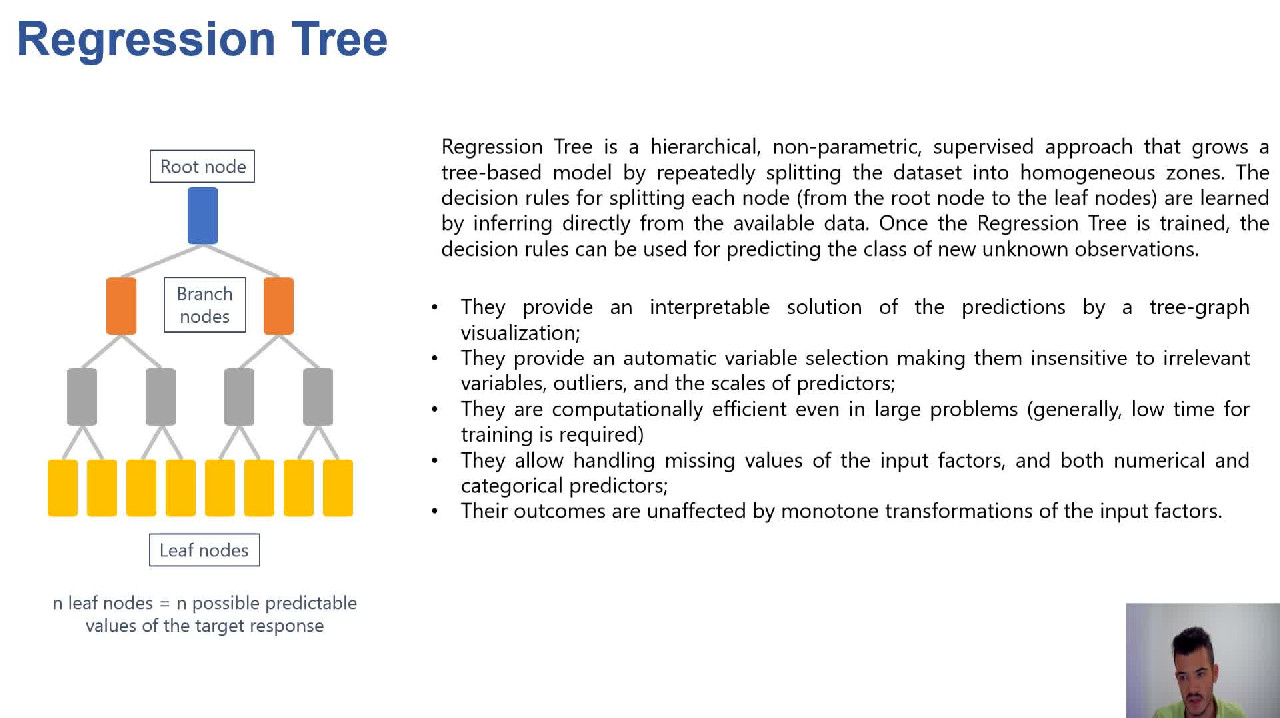 Regression Tree

Root node

Branch nodes

Leaf nodes

n leaf nodes = n possible predictable values of the target response

Regression Tree is a hierarchical, non-parametric, supervised approach that grows a tree-based model by repeatedly splitting the dataset into homogeneous zones. The decision rules for splitting each node (from the root node to the leaf nodes) are learned by inferring directly from the available data. Once the Regression Tree is trained, the decision rules can be used for predicting the class of new unknown observations.

• They provide an interpretable solution of the predictions by a tree-graph visualization;
• They provide an automatic variable selection making them insensitive to irrelevant variables, outliers, and the scales of predictors;
• They are computationally efficient even in large problems (generally, low time for training is required)
• They allow handling missing values of the input factors, and both numerical and categorical predictors;
• Their outcomes are unaffected by monotone transformations of the input factors.